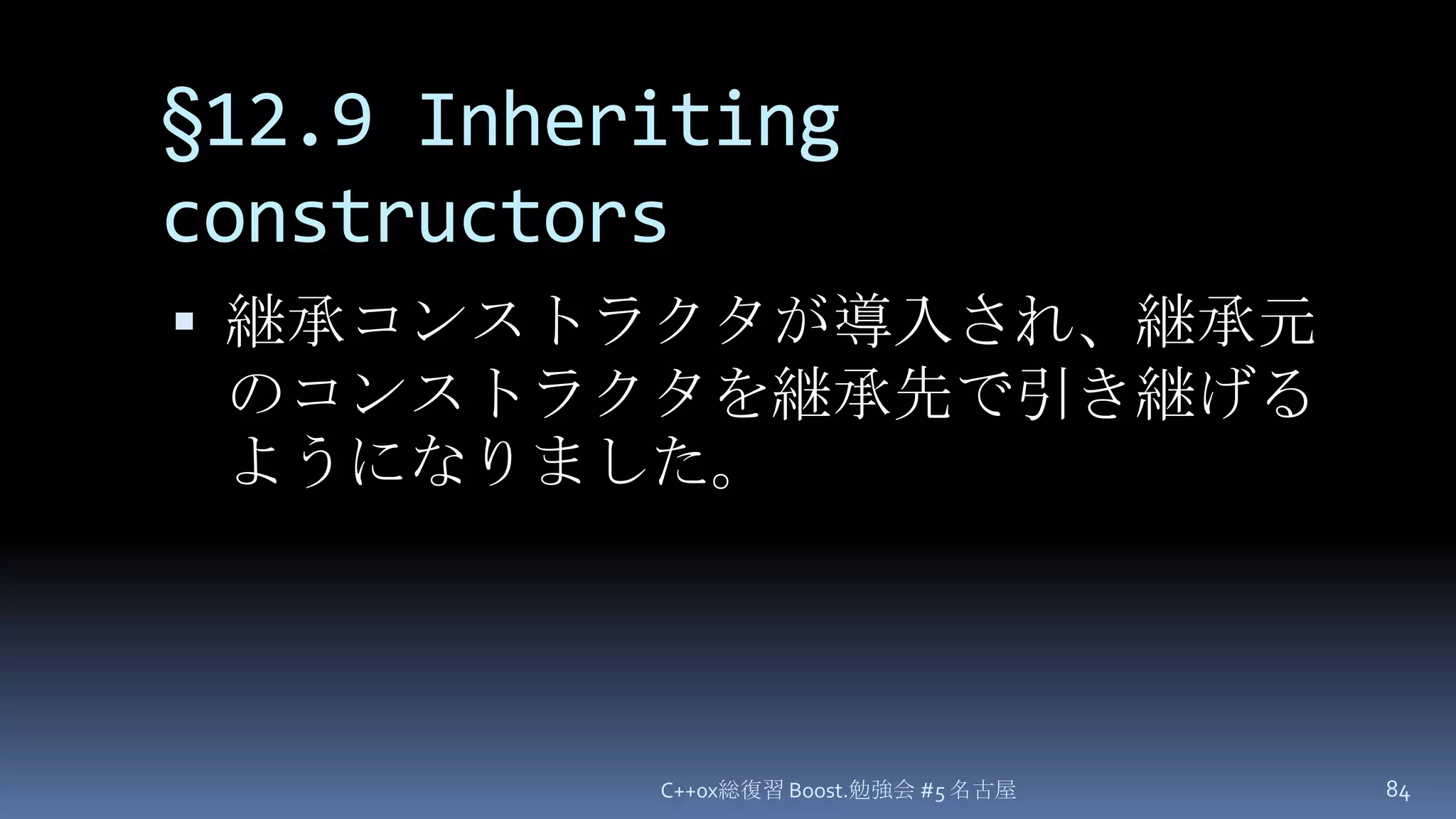 §12.9 Inheriting constructors

▪ 継承コンストラクタが導入され、継承元のコンストラクタを継承先で引き継げるようになりました。

C++0x総復習 Boost.勉強会 #5 名古屋

84